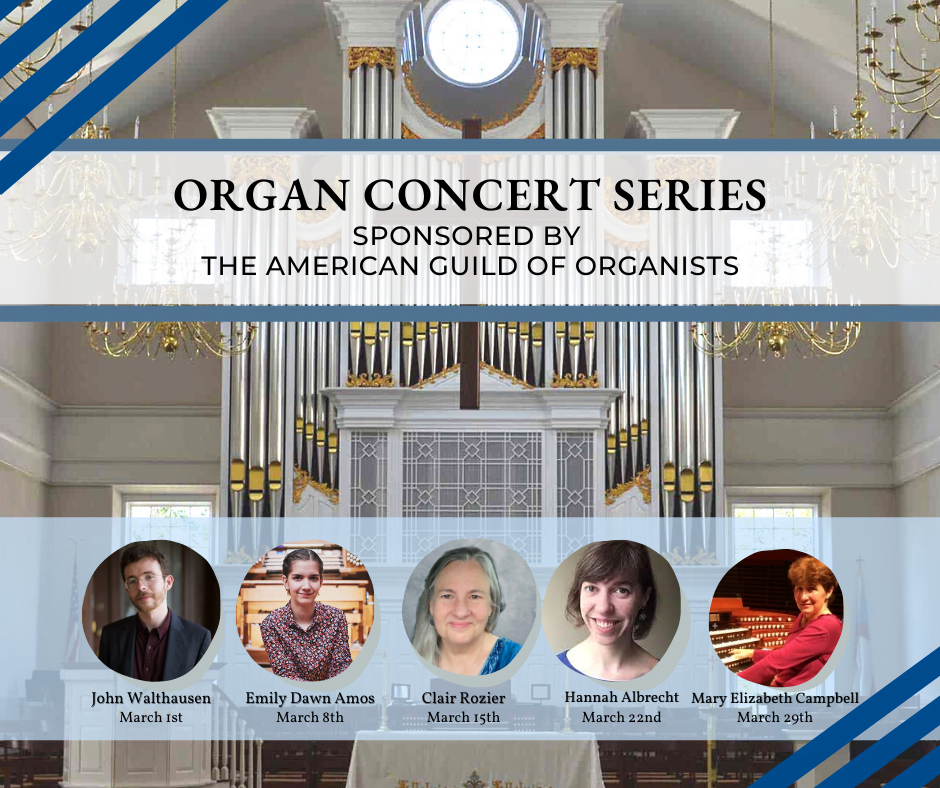 ORGAN CONCERT SERIES
SPONSORED BY
THE AMERICAN GUILD OF ORGANISTS

John Walthausen
March 1st

Emily Dawn Amos
March 8th

Clair Rozier
March 15th

Hannah Albrecht
March 22nd

Mary Elizabeth Campbell
March 29th